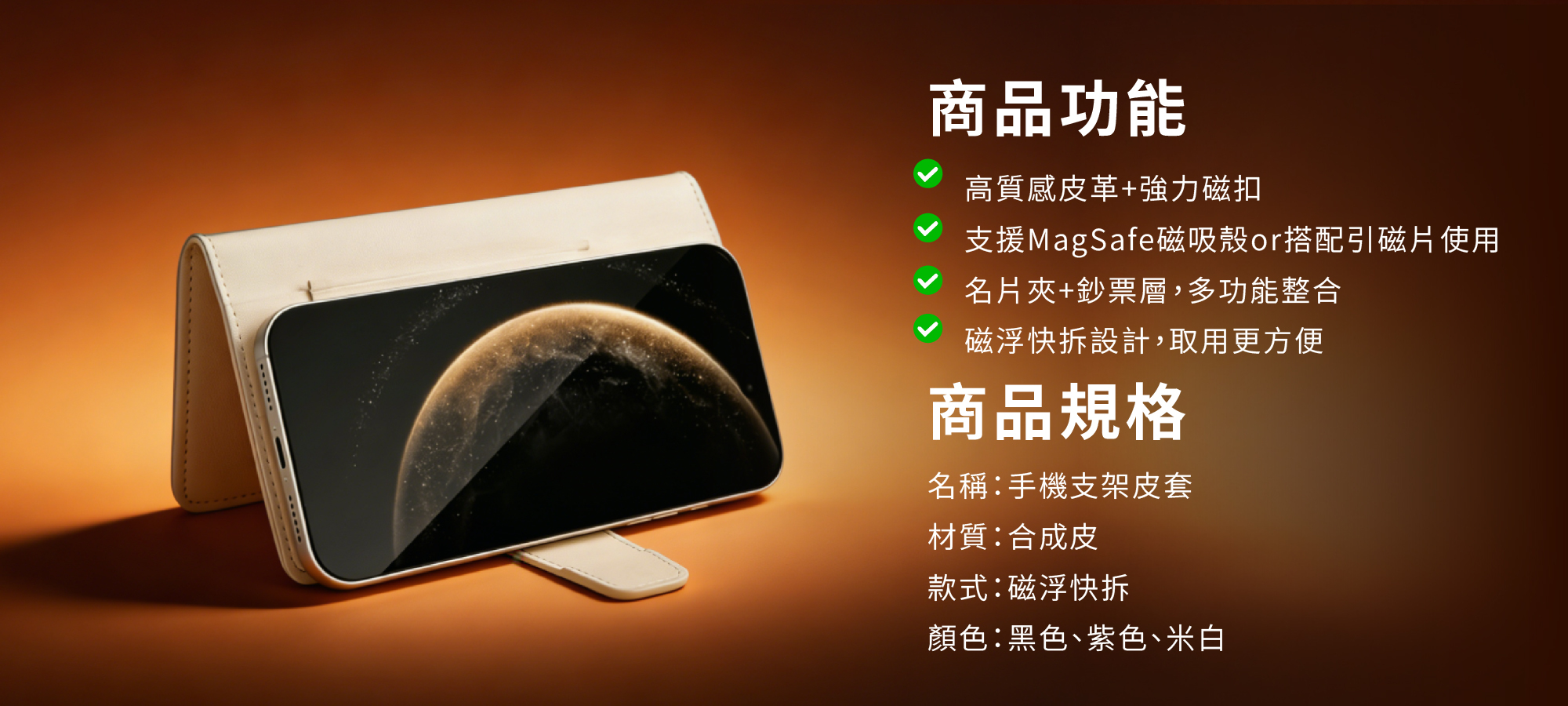 商品功能

高質感皮革+強力磁扣

支援MagSafe磁吸殼or搭配引磁片使用

名片夾+鈔票層，多功能整合

磁浮快拆設計，取用更方便

商品規格

名稱：手機支架皮套

材質：合成皮

款式：磁浮快拆

顏色：黑色、紫色、米白